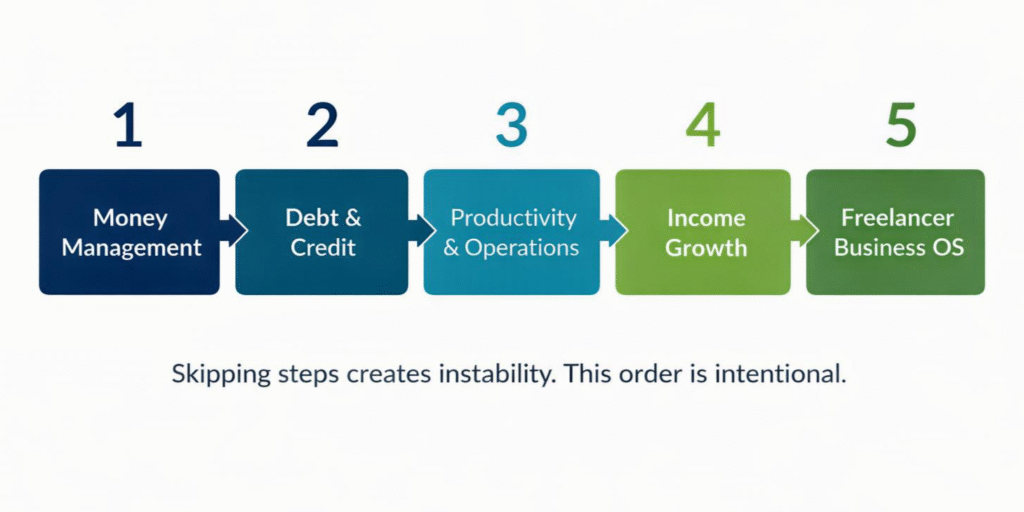 1
Money Management

2
Debt & Credit

3
Productivity & Operations

4
Income Growth

5
Freelancer Business OS

Skipping steps creates instability. This order is intentional.